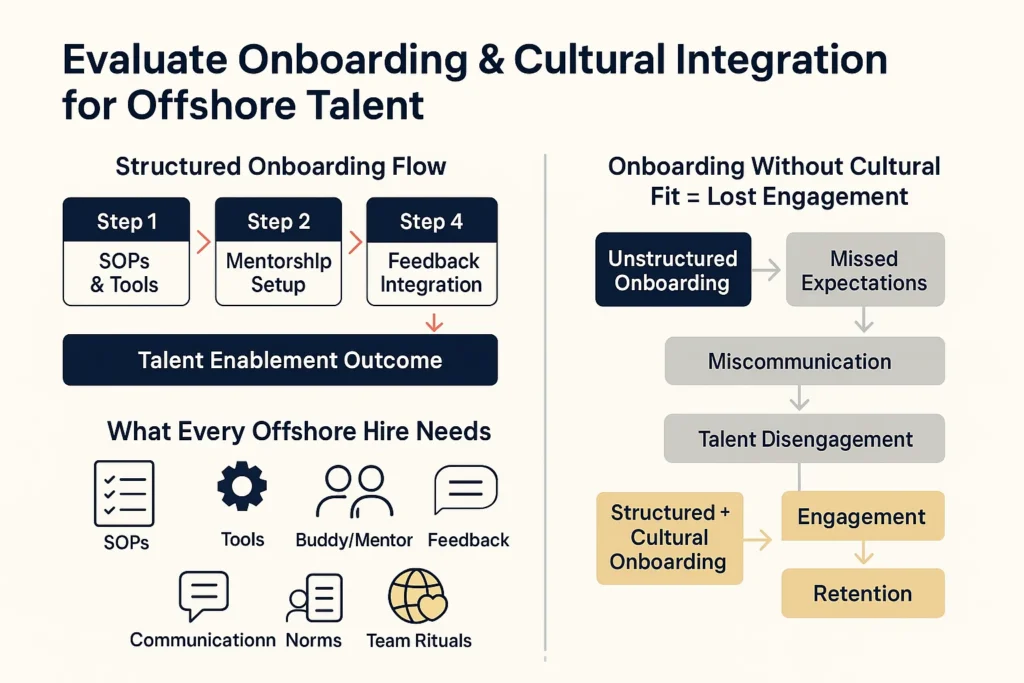 Evaluate Onboarding & Cultural Integration for Offshore Talent

Structured Onboarding Flow

Step 1
SOPs & Tools

Step 2
Mentorshlp Setup

Step 4
Feedback Integration

Talent Enablement Outcome

What Every Offshore Hire Needs

SOPs

Tools

Buddy/Mentor

Feedback

Communicationn

Norms

Team Rituals

Onboarding Without Cultural Fit = Lost Engagement

Unstructured Onboarding

Missed Expectations

Miscommunication

Talent Disengagement

Structured + Cultural Onboarding

Engagement

Retention